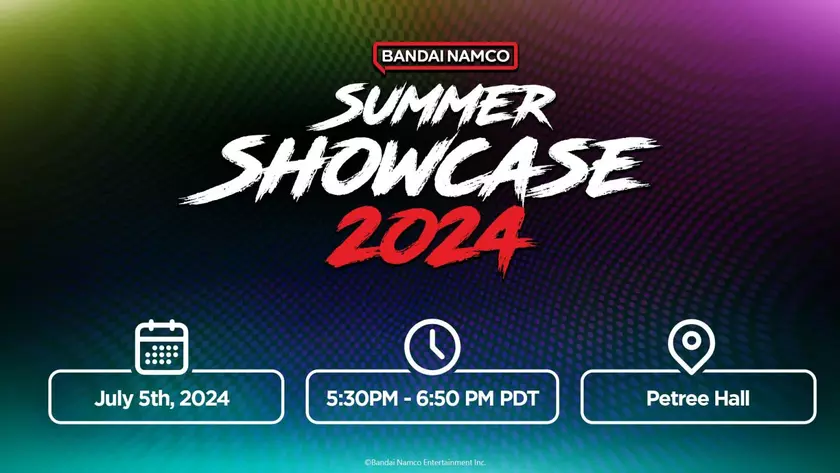 BANDAI NAMCO
SUMMER SHOWCASE 2024

July 5th, 2024

5:30PM - 6:50 PM PDT

Petree Hall

©Bandai Namco Entertainment Inc.